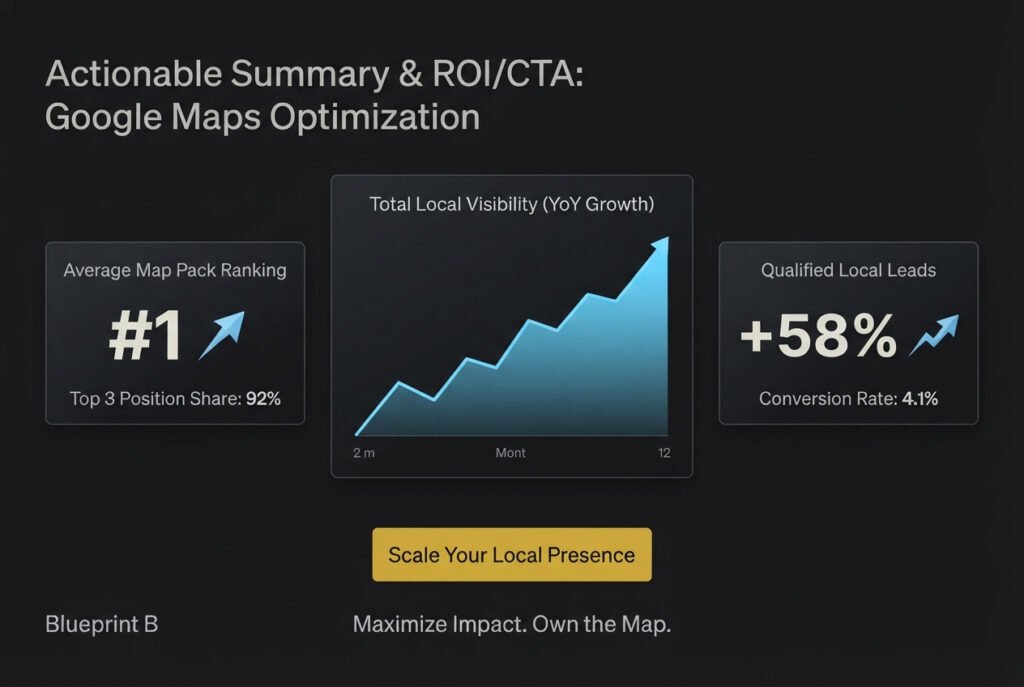 Actionable Summary & ROI/CTA:
Google Maps Optimization

Average Map Pack Ranking

#1

Top 3 Position Share: 92%

Total Local Visibility (YoY Growth)

2 m

Mont

12

Qualified Local Leads

+58%

Conversion Rate: 4.1%

Scale Your Local Presence

Blueprint B

Maximize Impact. Own the Map.